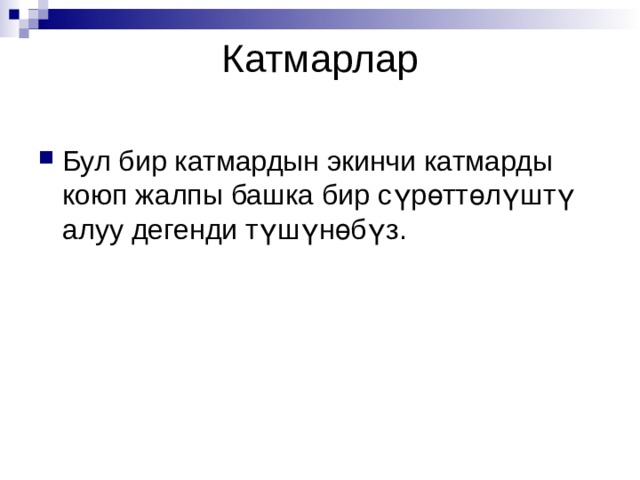 Катмарлар

Бул бир катмардын экинчи катмарды коюп жалпы башка бир сүрөттөлүштү алуу дегенди түшүнөбүз.